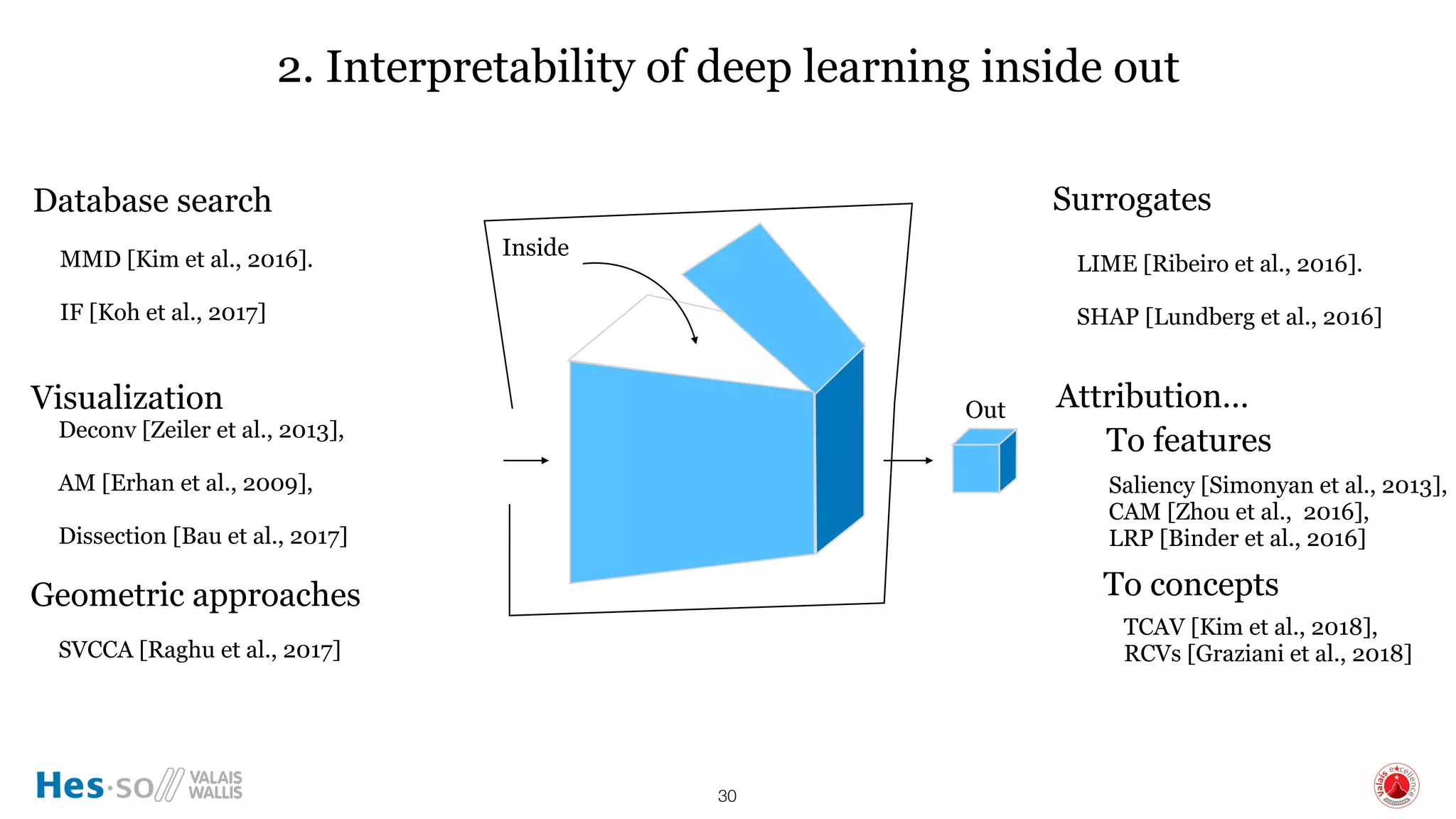 2. Interpretability of deep learning inside out

Database search

MMD [Kim et al., 2016].

IF [Koh et al., 2017]

Visualization

Deconv [Zeiler et al., 2013],

AM [Erhan et al., 2009],

Dissection [Bau et al., 2017]

Geometric approaches

SVCCA [Raghu et al., 2017]

Inside

Out

Surrogates

LIME [Ribeiro et al., 2016].

SHAP [Lundberg et al., 2016]

Attribution…

To features

Saliency [Simonyan et al., 2013], CAM [Zhou et al., 2016], LRP [Binder et al., 2016]

To concepts

TCAV [Kim et al., 2018], RCVs [Graziani et al., 2018]

Hes·so// VALAIS WALLIS

30

Valais excellence